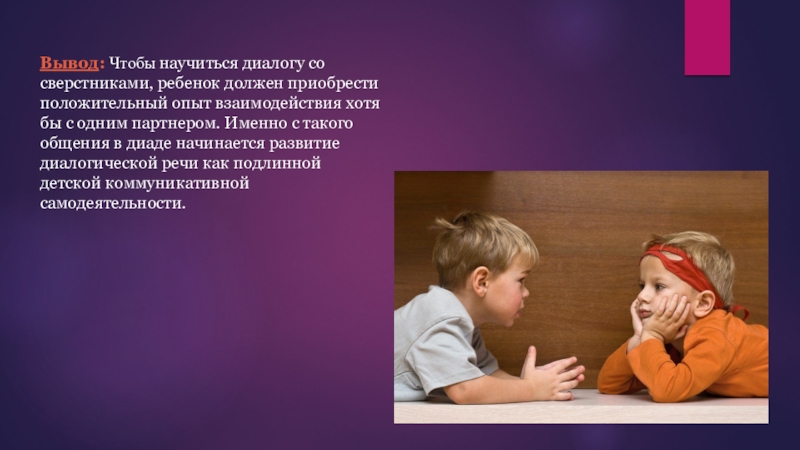 Вывод: Чтобы научиться диалогу со сверстниками, ребенок должен приобрести положительный опыт взаимодействия хотя бы с одним партнером. Именно с такого общения в диаде начинается развитие диалогической речи как подлинной детской коммуникативной самодеятельности.